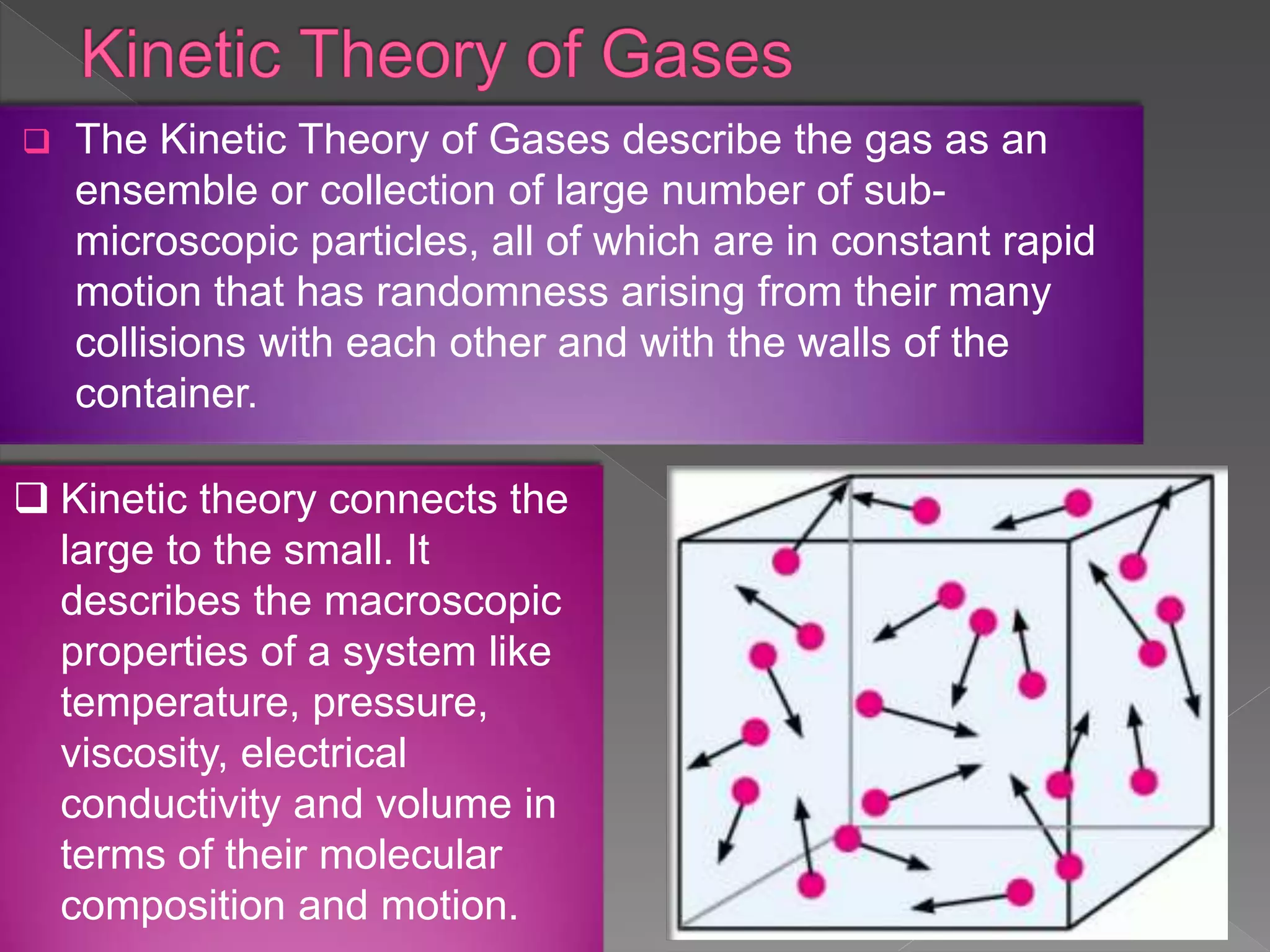 Kinetic Theory of Gases

❑ The Kinetic Theory of Gases describe the gas as an ensemble or collection of large number of sub-microscopic particles, all of which are in constant rapid motion that has randomness arising from their many collisions with each other and with the walls of the container.

❑ Kinetic theory connects the large to the small. It describes the macroscopic properties of a system like temperature, pressure, viscosity, electrical conductivity and volume in terms of their molecular composition and motion.